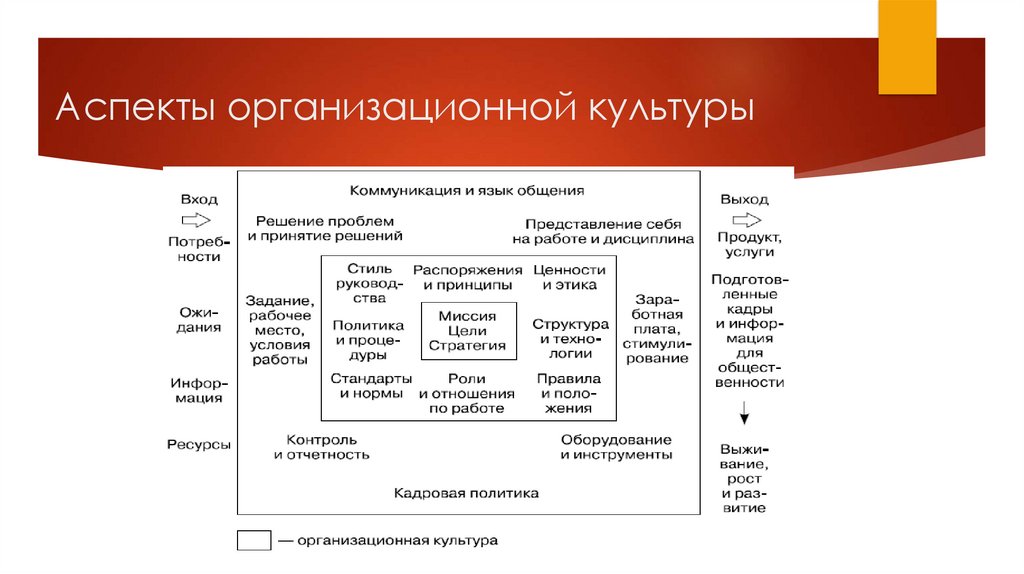 Аспекты организационной культуры

Вход

Потребности

Ожидания

Информация

Ресурсы

Коммуникация и язык общения

Решение проблем и принятие решений

Представление себя на работе и дисциплина

Задание, рабочее место, условия работы

Стиль руководства

Распоряжения и принципы

Ценности и этика

Политика и процедуры

Миссия Цели Стратегия

Структура и технологии

Стандарты и нормы

Роли и отношения по работе

Правила и положения

Заработная плата, стимулирование

Контроль и отчетность

Оборудование и инструменты

Кадровая политика

Выход

Продукт, услуги

Подготовленные кадры и информация для общественности

Выживание, рост и развитие

— организационная культура